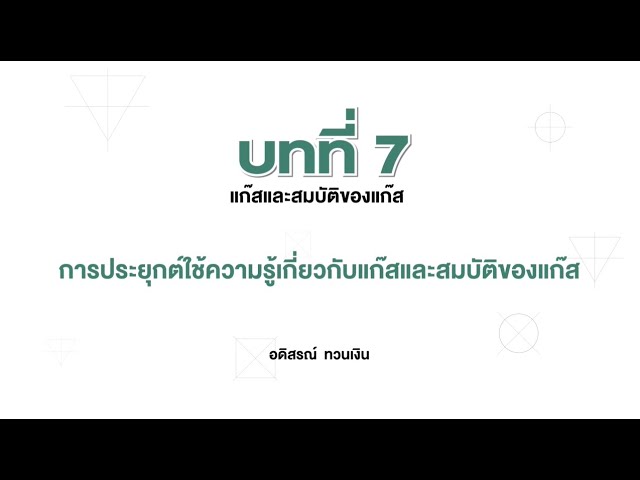 บทที่ 7
แก๊สและสมบัติของแก๊ส

การประยุกต์ใช้ความรู้เกี่ยวกับแก๊สและสมบัติของแก๊ส

อดิสรณ์ ทวนเงิน